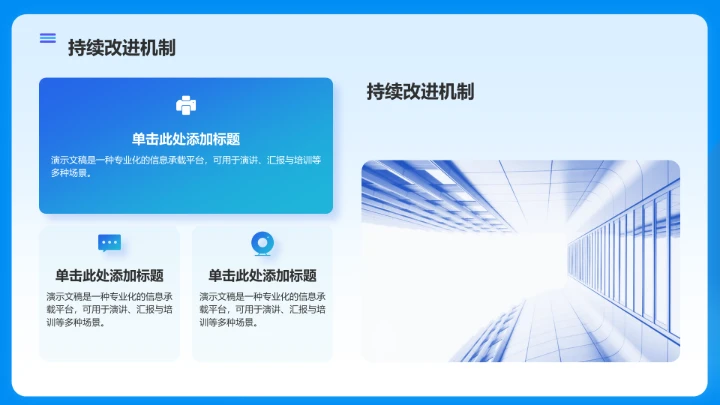 持续改进机制

单击此处添加标题

演示文稿是一种专业化的信息承载平台，可用于演讲、汇报与培训等多种场景。

单击此处添加标题

演示文稿是一种专业化的信息承载平台，可用于演讲、汇报与培训等多种场景。

单击此处添加标题

演示文稿是一种专业化的信息承载平台，可用于演讲、汇报与培训等多种场景。

持续改进机制